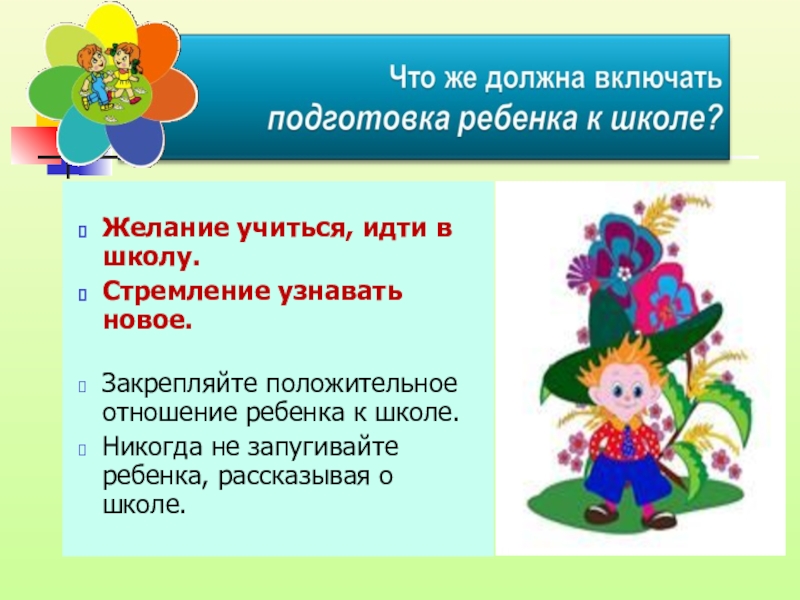 Что же должна включать
подготовка ребенка к школе?

Желание учиться, идти в школу.
Стремление узнавать новое.

Закрепляйте положительное отношение ребенка к школе.
Никогда не запугивайте ребенка, рассказывая о школе.